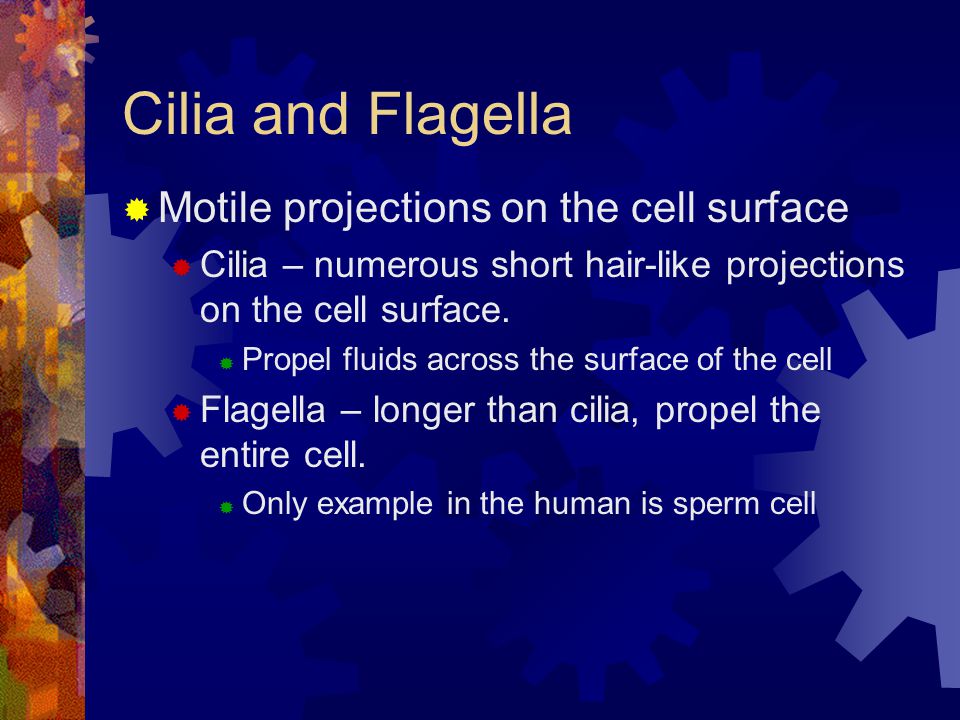 Cilia and Flagella

Motile projections on the cell surface

Cilia – numerous short hair-like projections on the cell surface.

Propel fluids across the surface of the cell

Flagella – longer than cilia, propel the entire cell.

Only example in the human is sperm cell